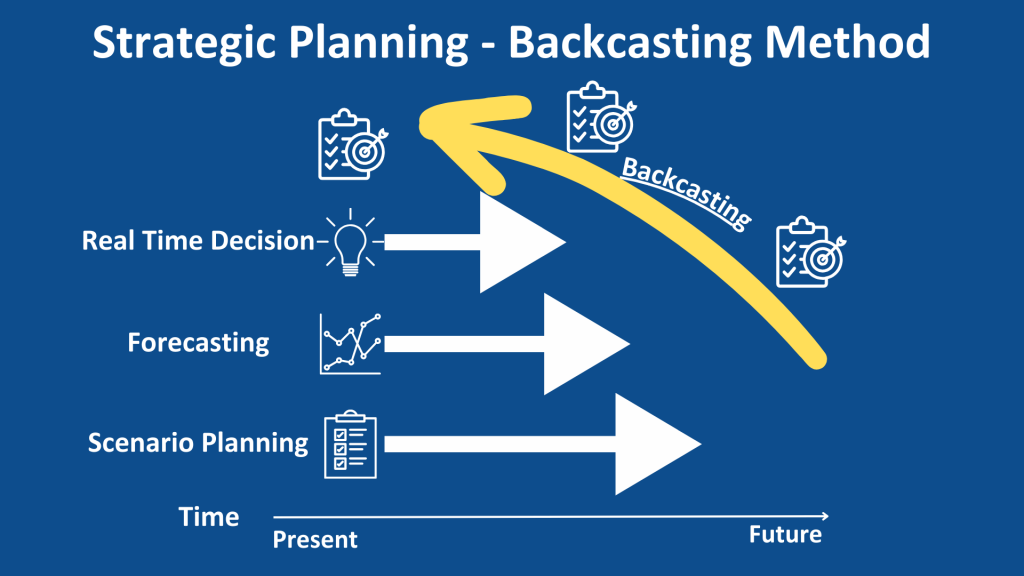 Strategic Planning - Backcasting Method

Backcasting

Real Time Decision

Forecasting

Scenario Planning

Time

Present

Future